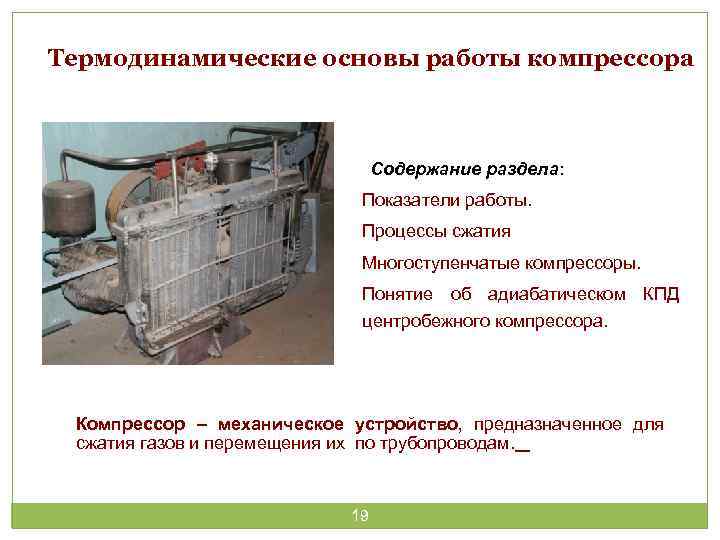 Термодинамические основы работы компрессора

Содержание раздела:

Показатели работы.

Процессы сжатия

Многоступенчатые компрессоры.

Понятие об адиабатическом КПД центробежного компрессора.

Компрессор – механическое устройство, предназначенное для сжатия газов и перемещения их по трубопроводам.

19